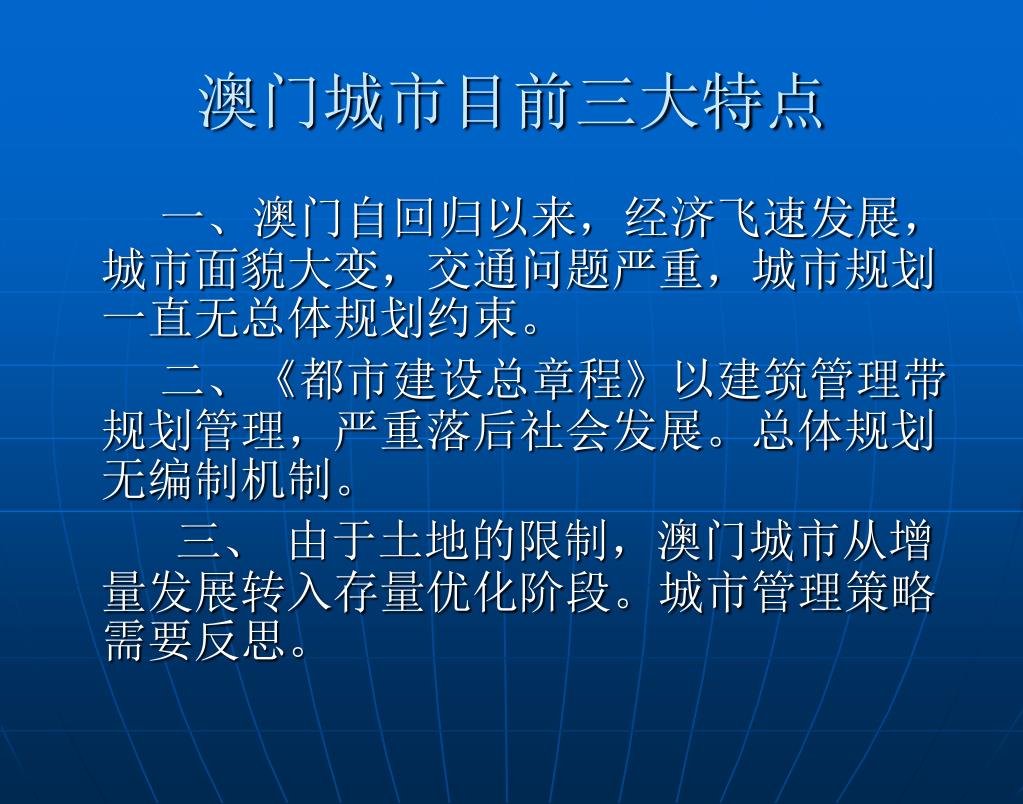 澳门城市目前三大特点

一、澳门自回归以来，经济飞速发展，城市面貌大变，交通问题严重，城市规划一直无总体规划约束。

二、《都市建设总章程》以建筑管理带规划管理，严重落后社会发展。总体规划无编制机制。

三、 由于土地的限制，澳门城市从增量发展转入存量优化阶段。城市管理策略需要反思。